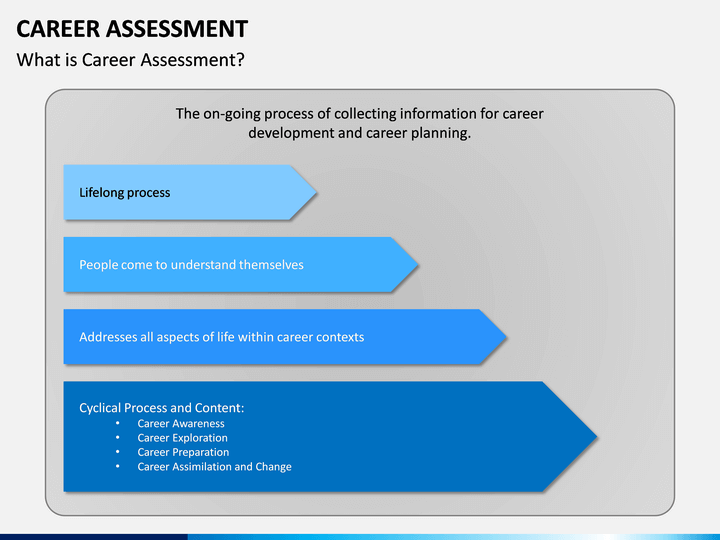 CAREER ASSESSMENT
What is Career Assessment?

The on-going process of collecting information for career development and career planning.

Lifelong process

People come to understand themselves

Addresses all aspects of life within career contexts

Cyclical Process and Content:
• Career Awareness
• Career Exploration
• Career Preparation
• Career Assimilation and Change